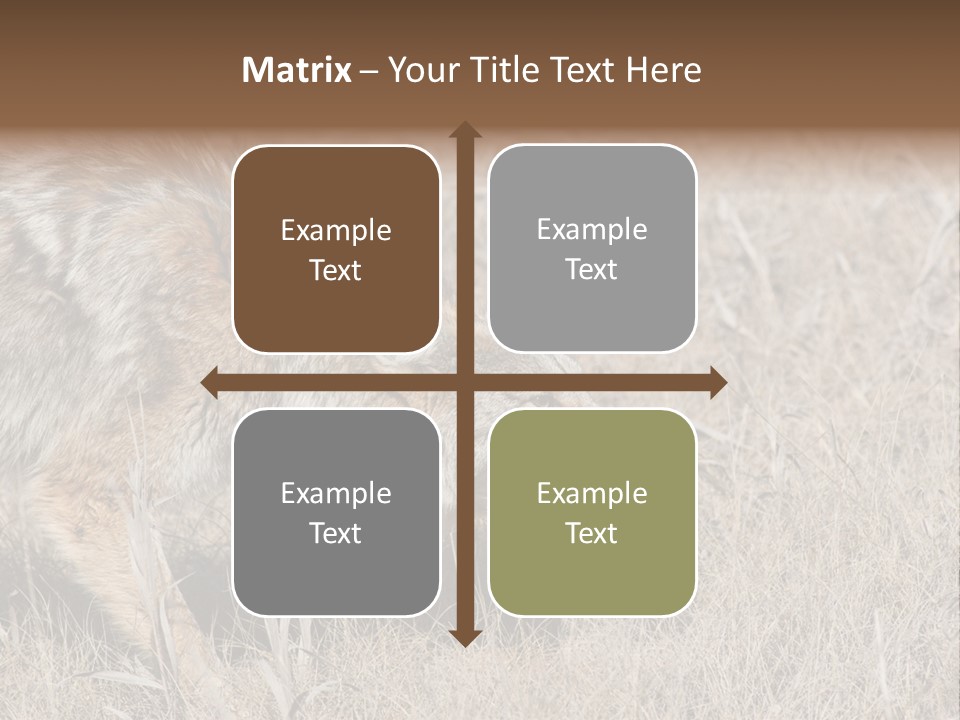 Matrix – Your Title Text Here

Example Text

Example Text

Example Text

Example Text